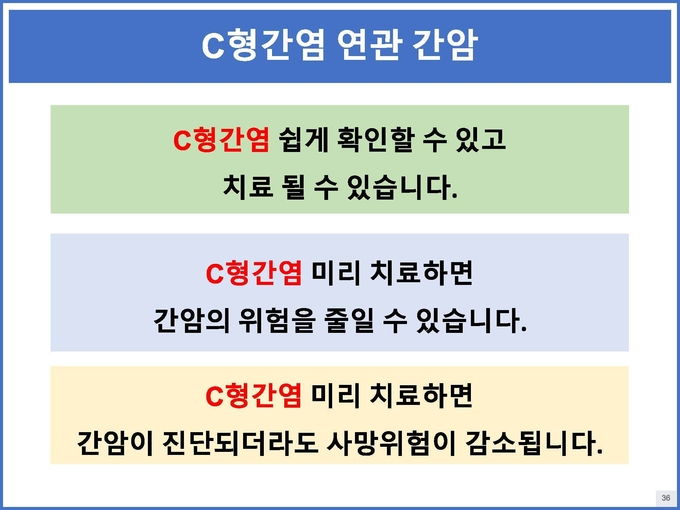 C형간염 연관 간암

C형간염 쉽게 확인할 수 있고
치료 될 수 있습니다.

C형간염 미리 치료하면
간암의 위험을 줄일 수 있습니다.

C형간염 미리 치료하면
간암이 진단되더라도 사망위험이 감소됩니다.

36